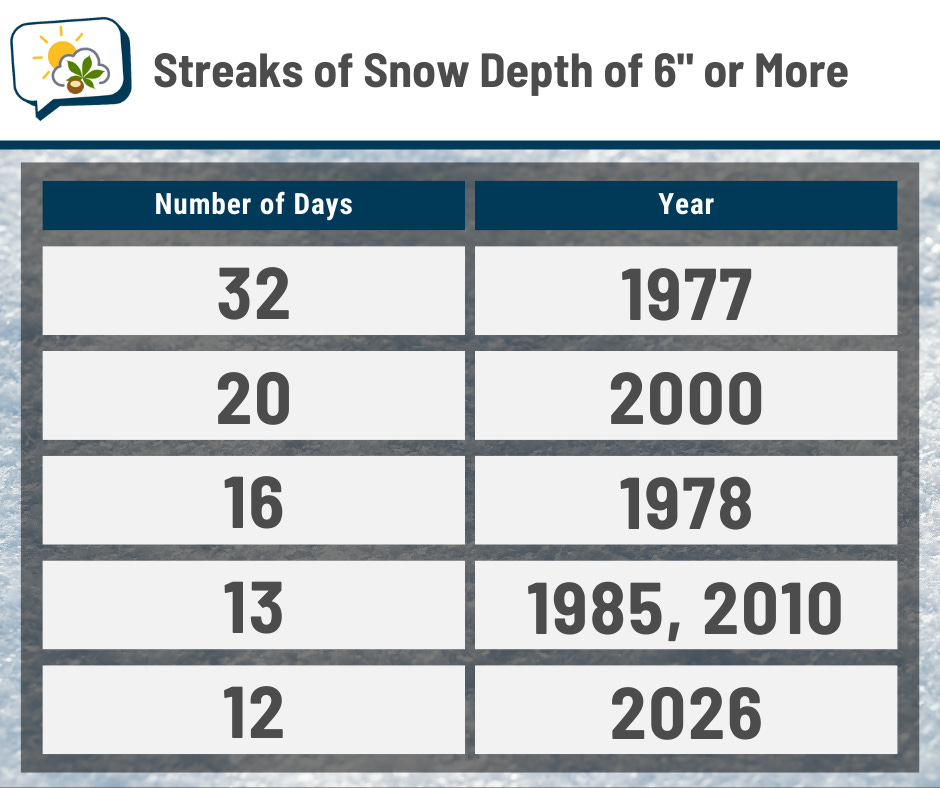 Streaks of Snow Depth of 6" or More

| Number of Days | Year |
|---|---|
| 32 | 1977 |
| 20 | 2000 |
| 16 | 1978 |
| 13 | 1985, 2010 |
| 12 | 2026 |